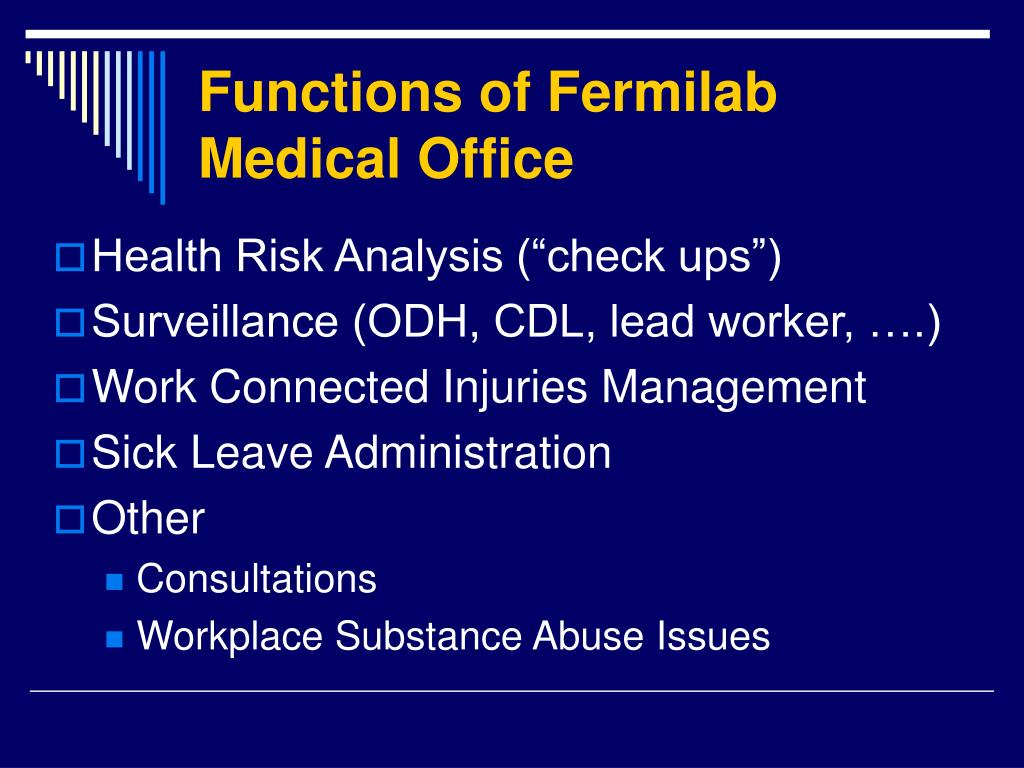 Functions of Fermilab Medical Office

Health Risk Analysis (“check ups”)
Surveillance (ODH, CDL, lead worker, ….)
Work Connected Injuries Management
Sick Leave Administration
Other
Consultations
Workplace Substance Abuse Issues